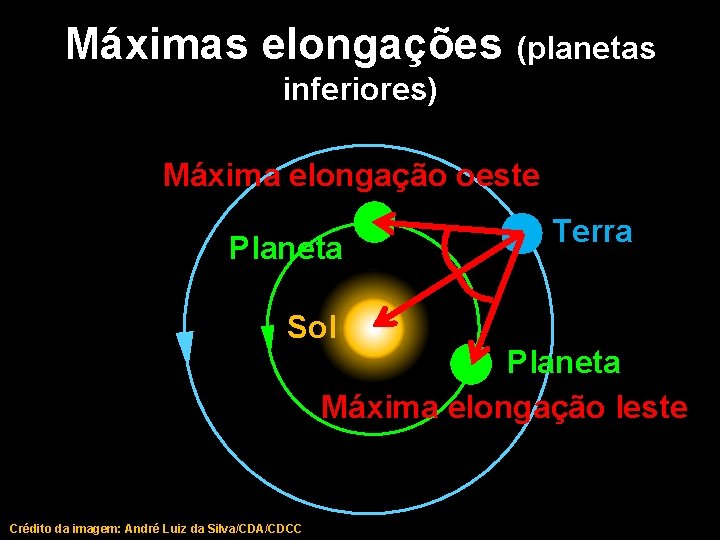 Máximas elongações (planetas inferiores)

Máxima elongação oeste

Planeta

Terra

Sol

Planeta

Máxima elongação leste

Crédito da imagem: André Luiz da Silva/CDA/CDCC